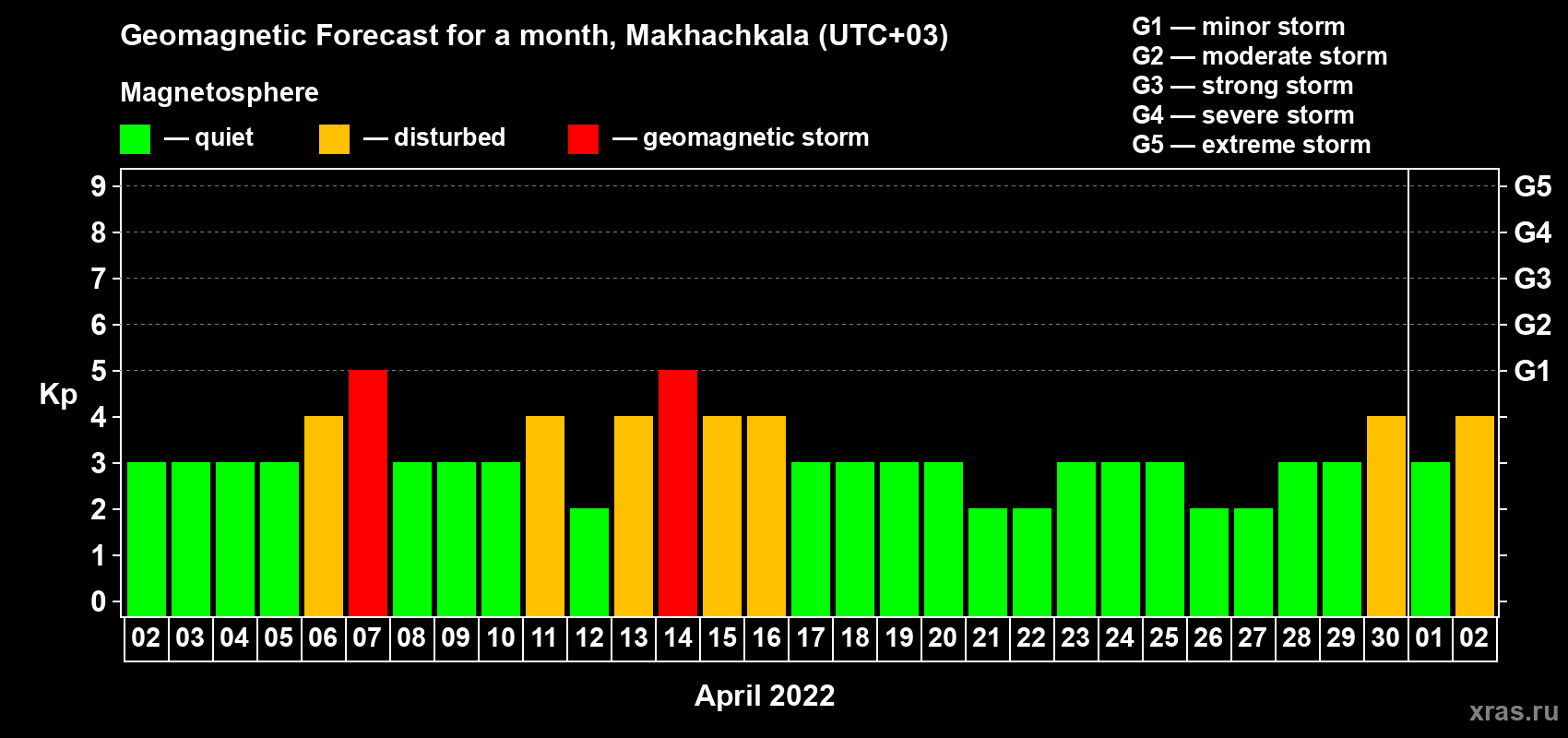 Geomagnetic Forecast for a month, Makhachkala (UTC+03)

Magnetosphere

— quiet — disturbed — geomagnetic storm

G1 — minor storm
G2 — moderate storm
G3 — strong storm
G4 — severe storm
G5 — extreme storm

Kp

9
8
7
6
5
4
3
2
1
0

G5
G4
G3
G2
G1

02 03 04 05 06 07 08 09 10 11 12 13 14 15 16 17 18 19 20 21 22 23 24 25 26 27 28 29 30 01 02

April 2022

xras.ru